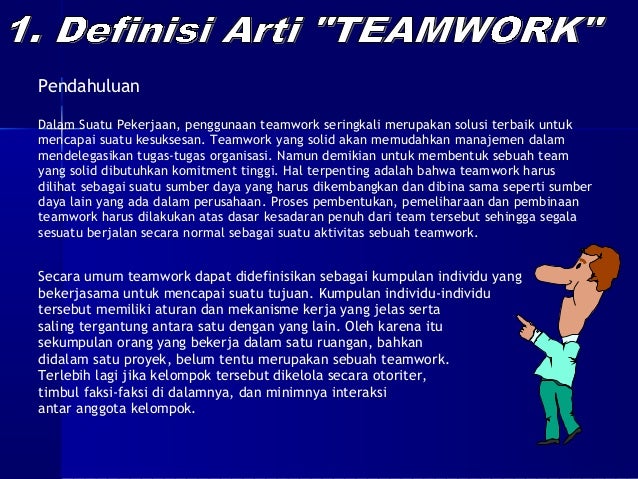 1. Definisi Arti "TEAMWORK"

Pendahuluan

Dalam Suatu Pekerjaan, penggunaan teamwork seringkali merupakan solusi terbaik untuk mencapai suatu kesuksesan. Teamwork yang solid akan memudahkan manajemen dalam mendelegasikan tugas-tugas organisasi. Namun demikian untuk membentuk sebuah team yang solid dibutuhkan komitment tinggi. Hal terpenting adalah bahwa teamwork harus dilihat sebagai suatu sumber daya yang harus dikembangkan dan dibina sama seperti sumber daya lain yang ada dalam perusahaan. Proses pembentukan, pemeliharaan dan pembinaan teamwork harus dilakukan atas dasar kesadaran penuh dari team tersebut sehingga segala sesuatu berjalan secara normal sebagai suatu aktivitas sebuah teamwork.

Secara umum teamwork dapat didefinisikan sebagai kumpulan individu yang bekerjasama untuk mencapai suatu tujuan. Kumpulan individu-individu tersebut memiliki aturan dan mekanisme kerja yang jelas serta saling tergantung antara satu dengan yang lain. Oleh karena itu sekumpulan orang yang bekerja dalam satu ruangan, bahkan didalam satu proyek, belum tentu merupakan sebuah teamwork. Terlebih lagi jika kelompok tersebut dikelola secara otoriter, timbul faksi-faksi di dalamnya, dan minimnya interaksi antar anggota kelompok.